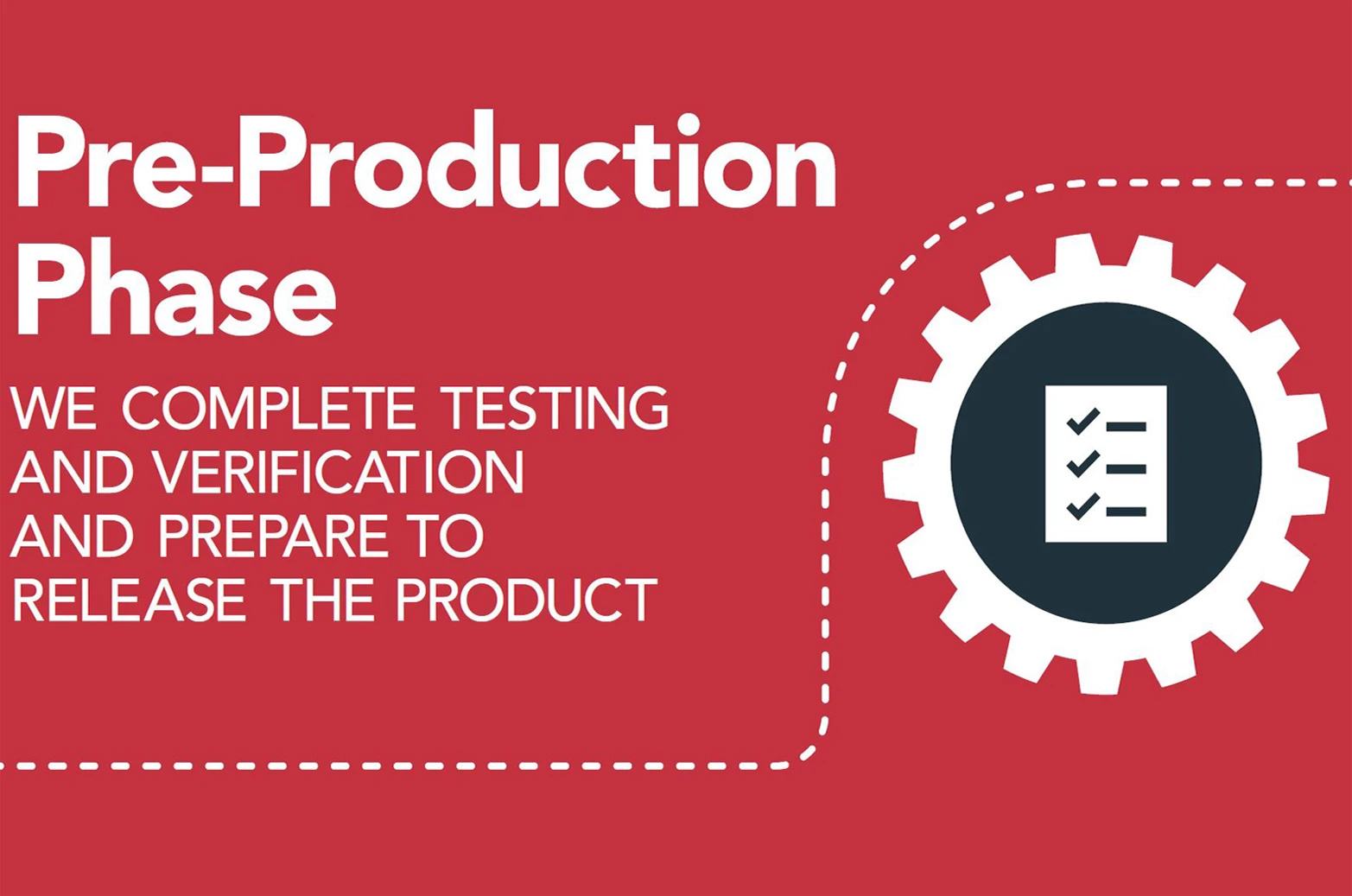 Pre-Production Phase

WE COMPLETE TESTING AND VERIFICATION AND PREPARE TO RELEASE THE PRODUCT